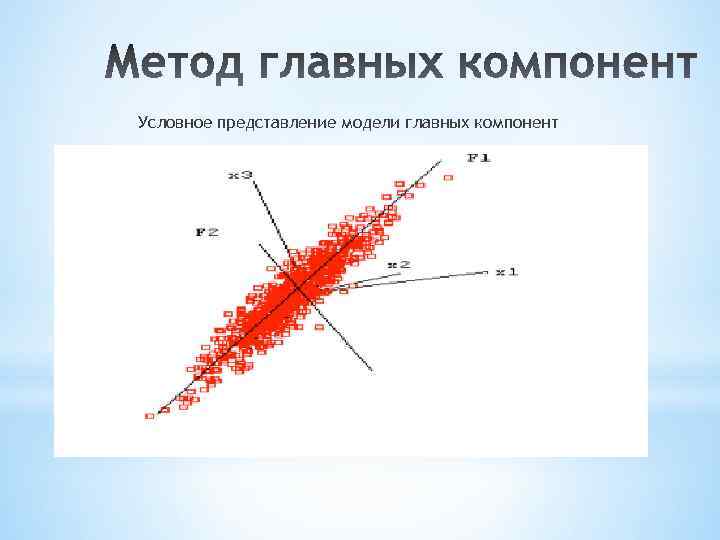 Метод главных компонент

Условное представление модели главных компонент

F1

x3

F2

x2

x1